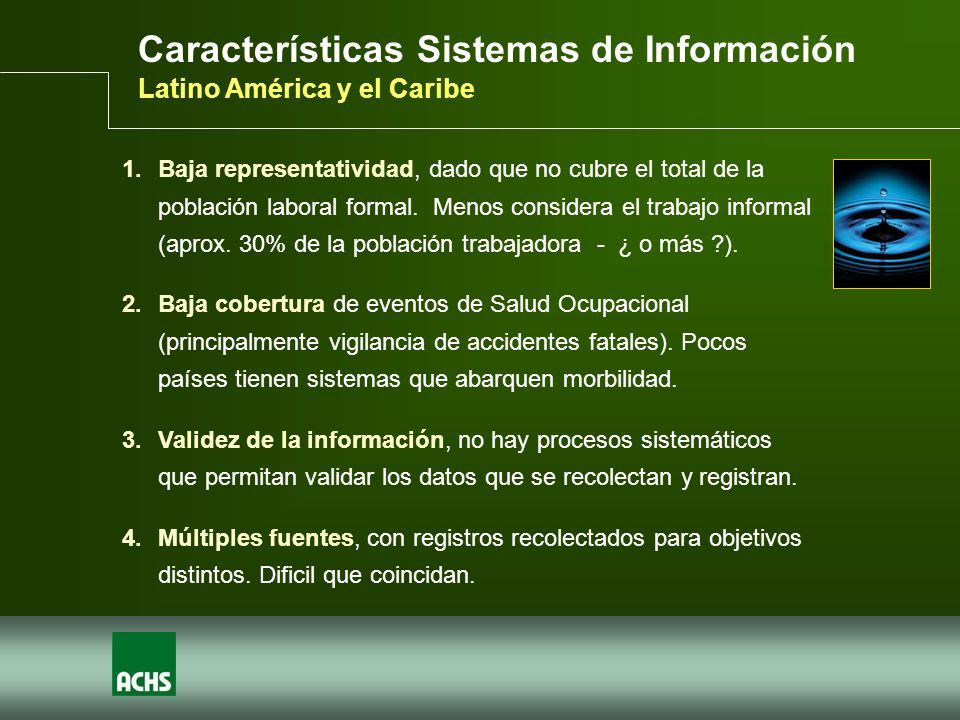 Características Sistemas de Información
Latino América y el Caribe

1. Baja representatividad, dado que no cubre el total de la población laboral formal. Menos considera el trabajo informal (aprox. 30% de la población trabajadora - ¿ o más ?).

2. Baja cobertura de eventos de Salud Ocupacional (principalmente vigilancia de accidentes fatales). Pocos países tienen sistemas que abarquen morbilidad.

3. Validez de la información, no hay procesos sistemáticos que permitan validar los datos que se recolectan y registran.

4. Múltiples fuentes, con registros recolectados para objetivos distintos. Dificil que coincidan.

ACHS